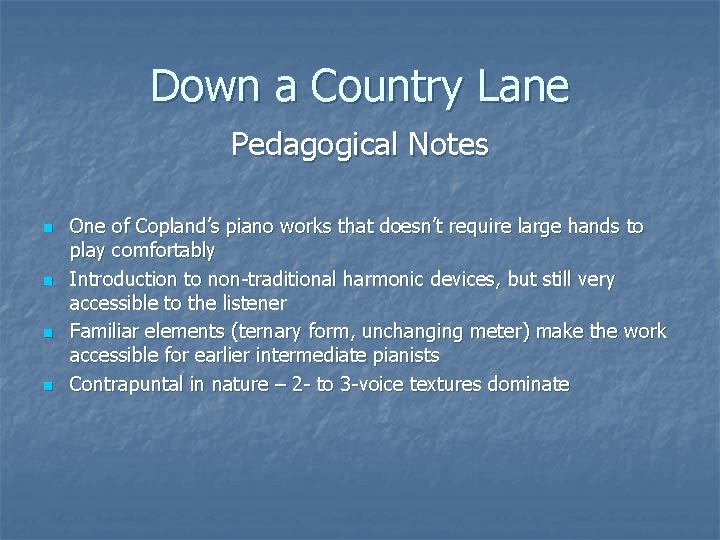 Down a Country Lane
Pedagogical Notes

- One of Copland's piano works that doesn't require large hands to play comfortably
- Introduction to non-traditional harmonic devices, but still very accessible to the listener
- Familiar elements (ternary form, unchanging meter) make the work accessible for earlier intermediate pianists
- Contrapuntal in nature – 2- to 3-voice textures dominate